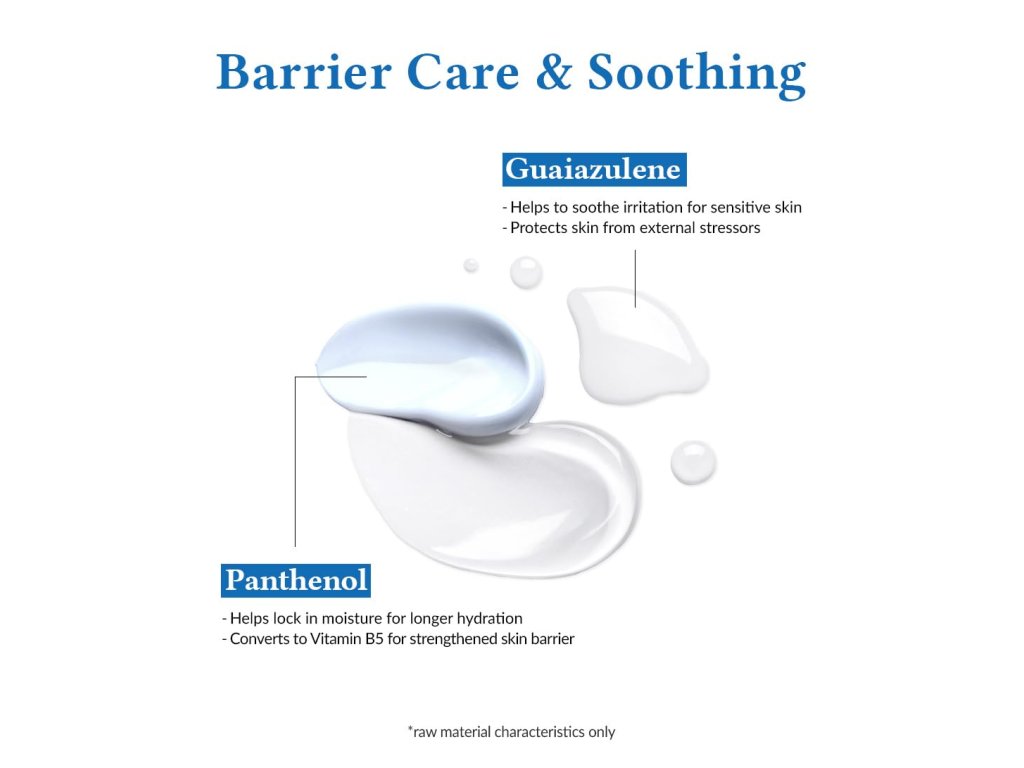 Barrier Care & Soothing

Guaiazulene

- Helps to soothe irritation for sensitive skin
- Protects skin from external stressors

Panthenol

- Helps lock in moisture for longer hydration
- Converts to Vitamin B5 for strengthened skin barrier

*raw material characteristics only